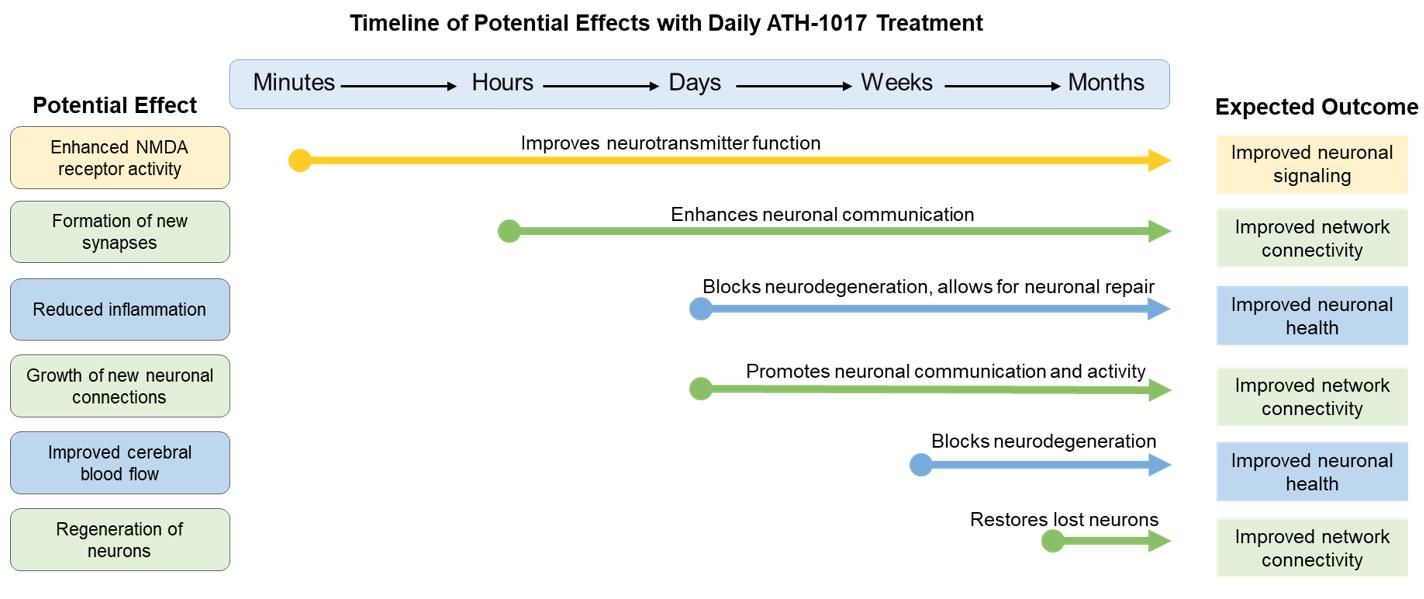 Timeline of Potential Effects with Daily ATH-1017 Treatment

Minutes → Hours → Days → Weeks → Months

Potential Effect

Expected Outcome

Enhanced NMDA receptor activity

Improves neurotransmitter function

Improved neuronal signaling

Formation of new synapses

Enhances neuronal communication

Improved network connectivity

Reduced inflammation

Blocks neurodegeneration, allows for neuronal repair

Improved neuronal health

Growth of new neuronal connections

Promotes neuronal communication and activity

Improved network connectivity

Improved cerebral blood flow

Blocks neurodegeneration

Improved neuronal health

Regeneration of neurons

Restores lost neurons

Improved network connectivity